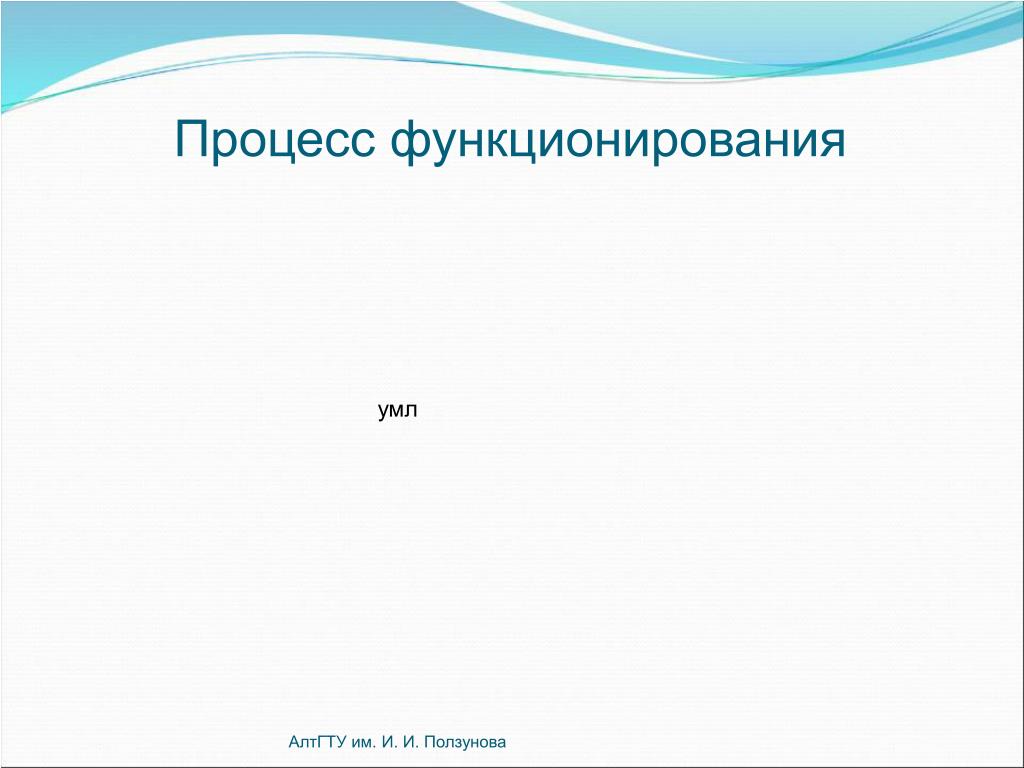 Процесс функционирования

умл

АлтГТУ им. И. И. Ползунова